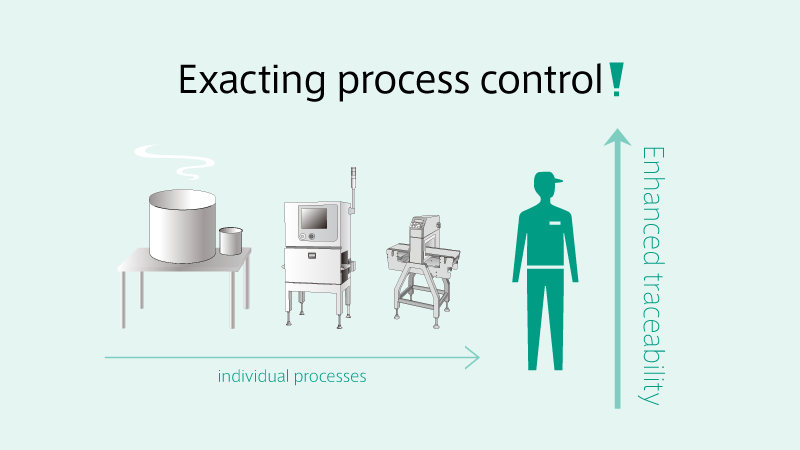 Exacting process control!

individual processes

Enhanced traceability